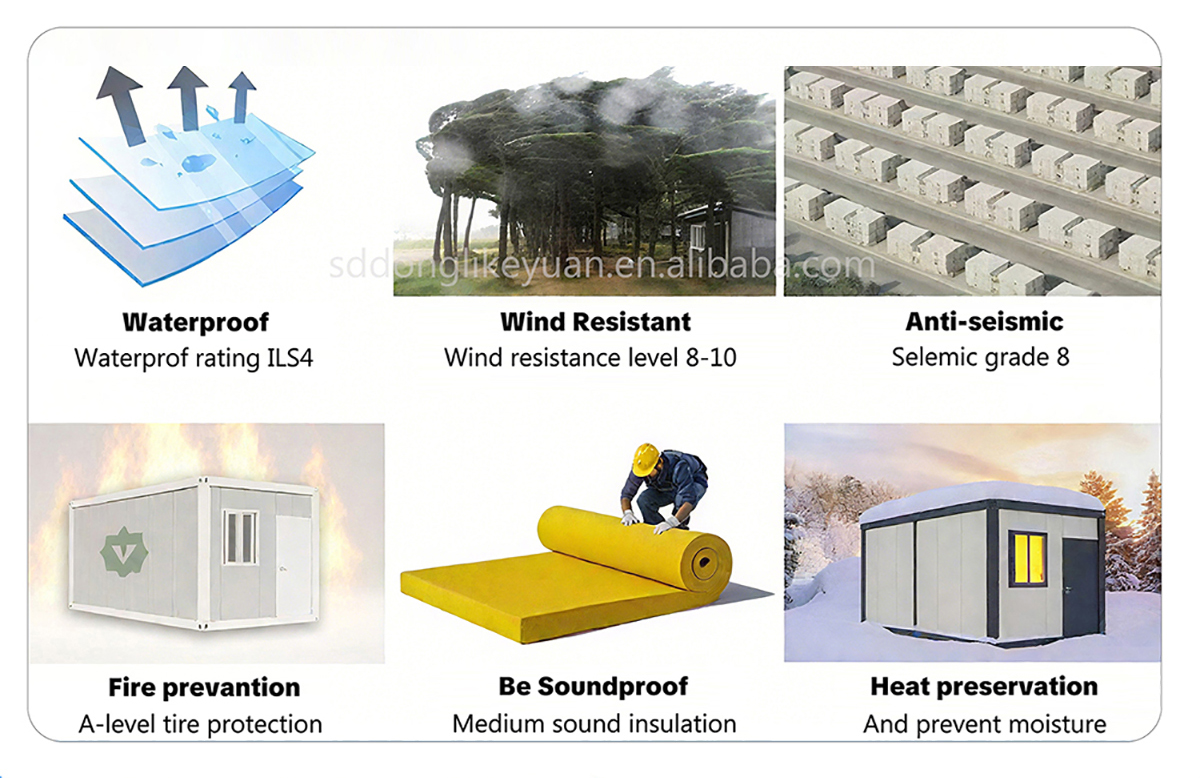 sddonglikeyuan.en.alibaba.com

**Waterproof**
Waterprof rating ILS4

**Wind Resistant**
Wind resistance level 8-10

**Anti-seismic**
Selemic grade 8

**Fire prevantion**
A-level tire protection

**Be Soundproof**
Medium sound insulation

**Heat preservation**
And prevent moisture